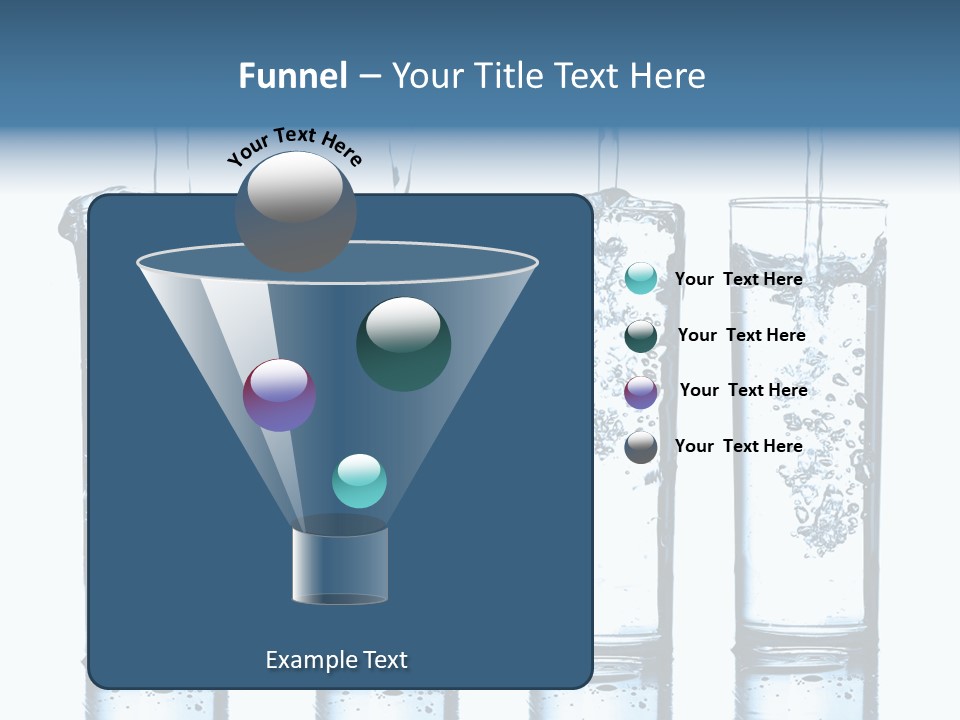 Funnel – Your Title Text Here

Your Text Here

Your  Text Here

Your  Text Here

Your  Text Here

Your  Text Here

Example Text